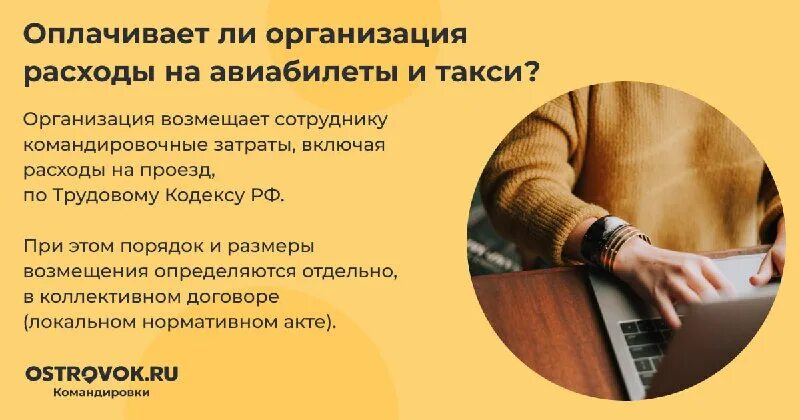 Оплачивает ли организация расходы на авиабилеты и такси?

Организация возмещает сотруднику командировочные затраты, включая расходы на проезд, по Трудовому Кодексу РФ.

При этом порядок и размеры возмещения определяются отдельно, в коллективном договоре (локальном нормативном акте).

OSTROVOK.RU
Командировки